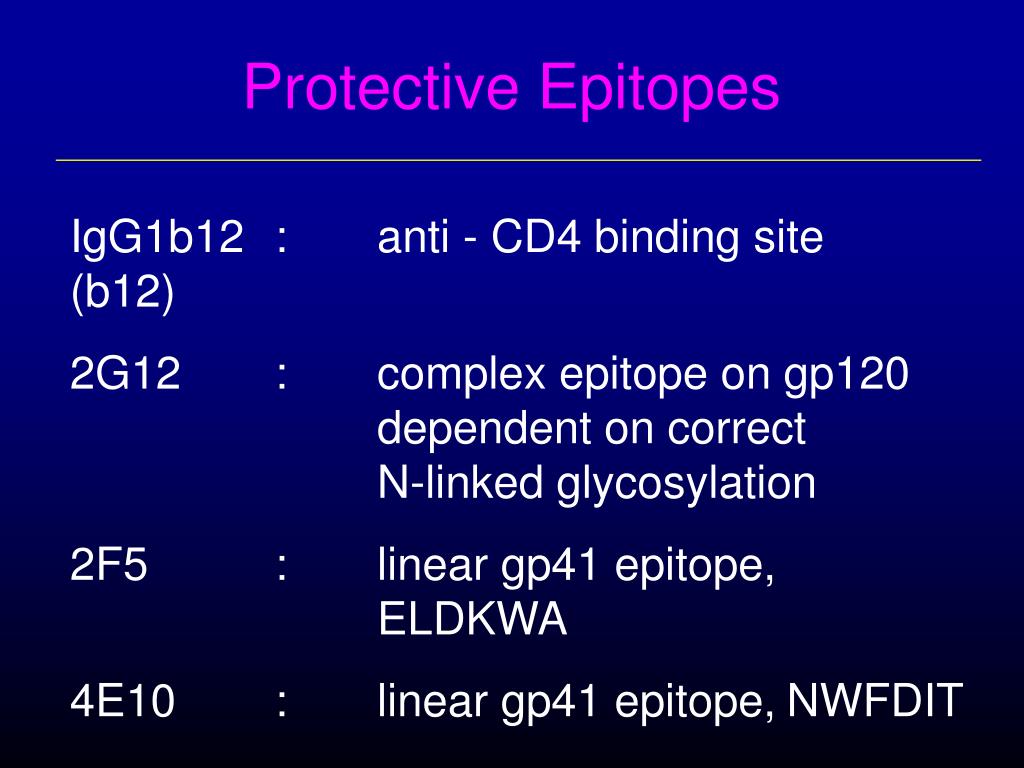 Protective Epitopes

IgG1b12 (b12) : anti - CD4 binding site

2G12 : complex epitope on gp120 dependent on correct N-linked glycosylation

2F5 : linear gp41 epitope, ELDKWA

4E10 : linear gp41 epitope, NWFDIT